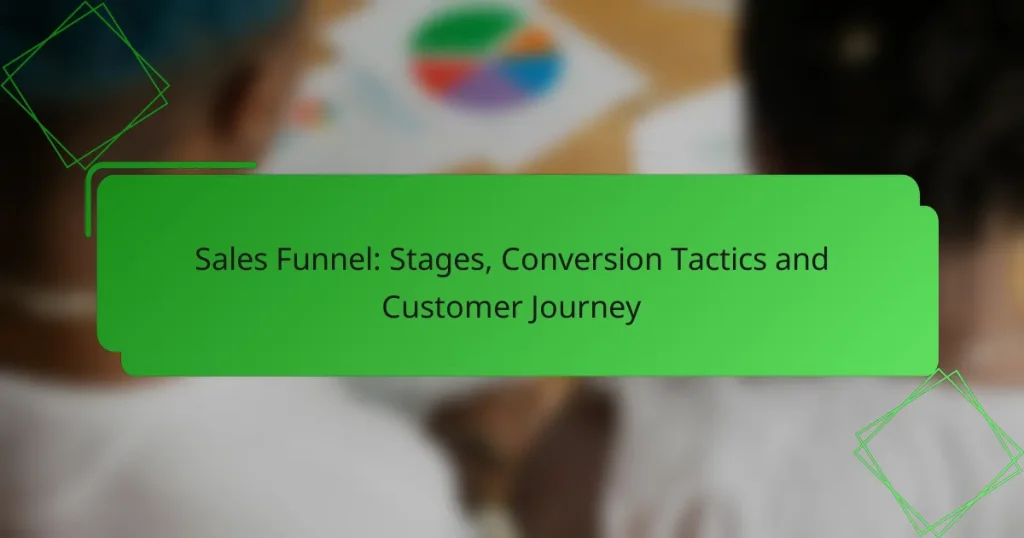 Sales Funnel: Stages, Conversion Tactics and Customer Journey